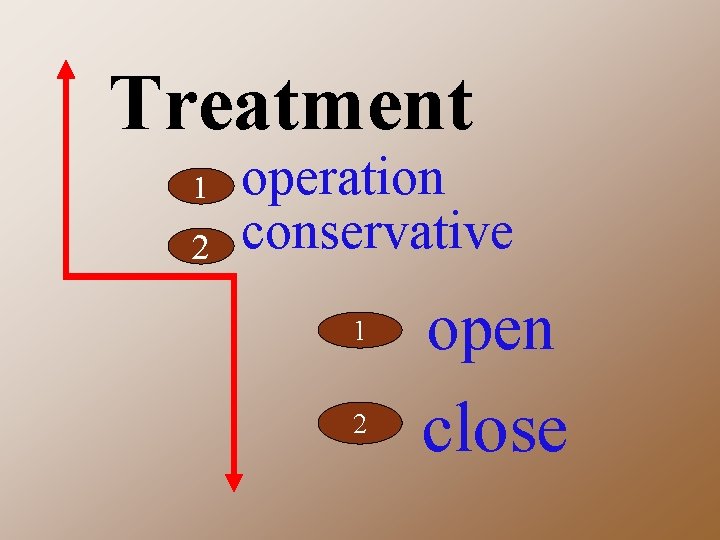 Treatment

1 operation
2 conservative

1 open
2 close